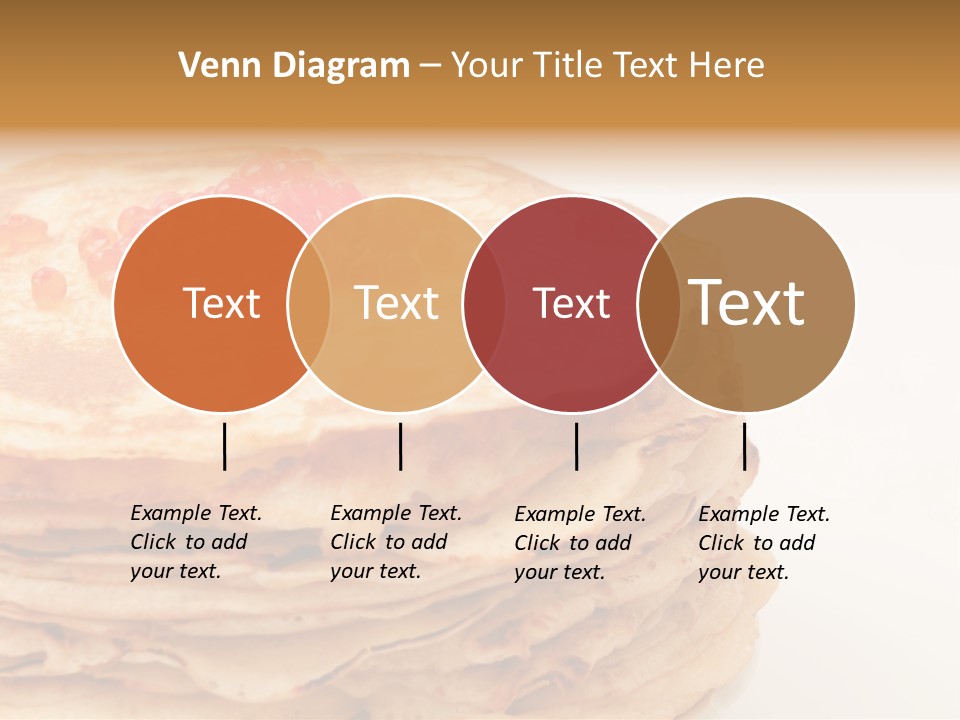 Venn Diagram – Your Title Text Here

Text

Text

Text

Text

Example Text. Click to add your text.

Example Text. Click to add your text.

Example Text. Click to add your text.

Example Text. Click to add your text.